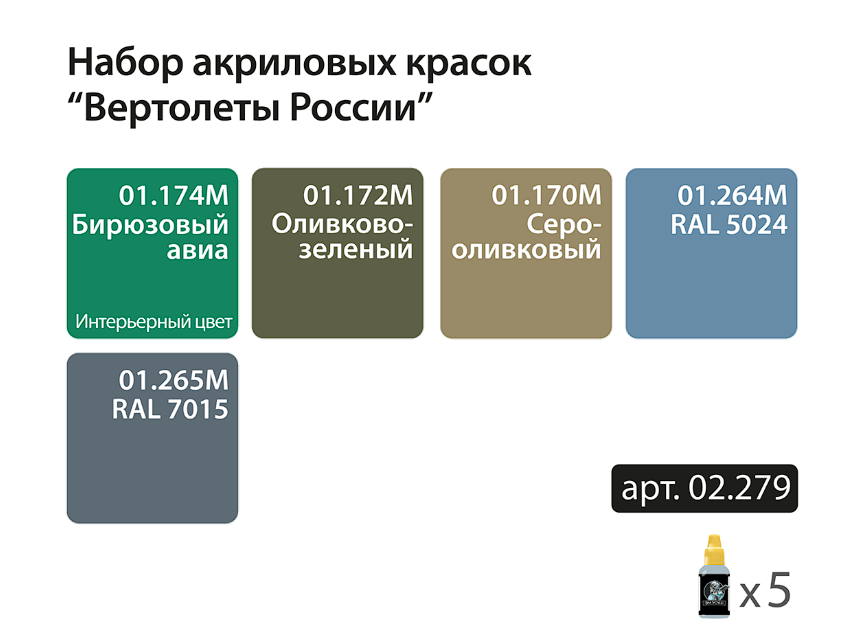 Набор акриловых красок
“Вертолеты России”

01.174М
Бирюзовый авиа
Интерьерный цвет

01.172М
Оливково-зеленый

01.170М
Серо-оливковый

01.264М
RAL 5024

01.265М
RAL 7015

арт. 02.279

x 5